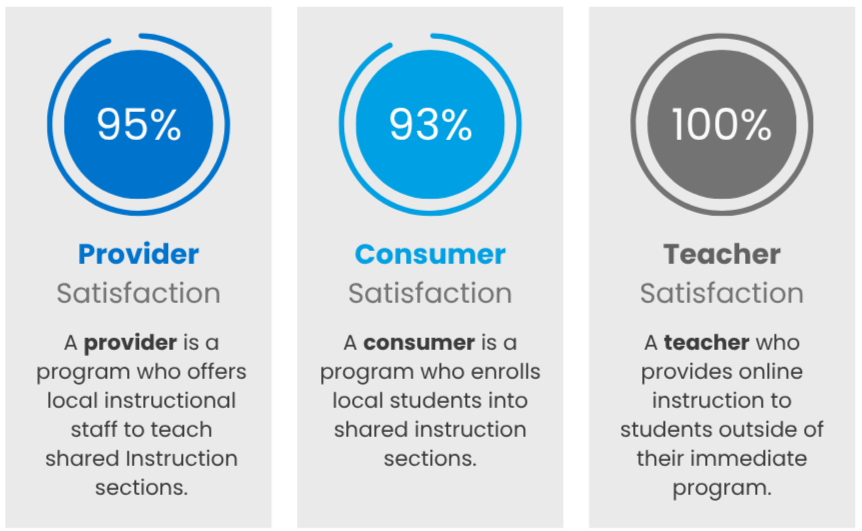 95%

Provider
Satisfaction

A provider is a program who offers local instructional staff to teach shared Instruction sections.

93%

Consumer
Satisfaction

A consumer is a program who enrolls local students into shared instruction sections.

100%

Teacher
Satisfaction

A teacher who provides online instruction to students outside of their immediate program.